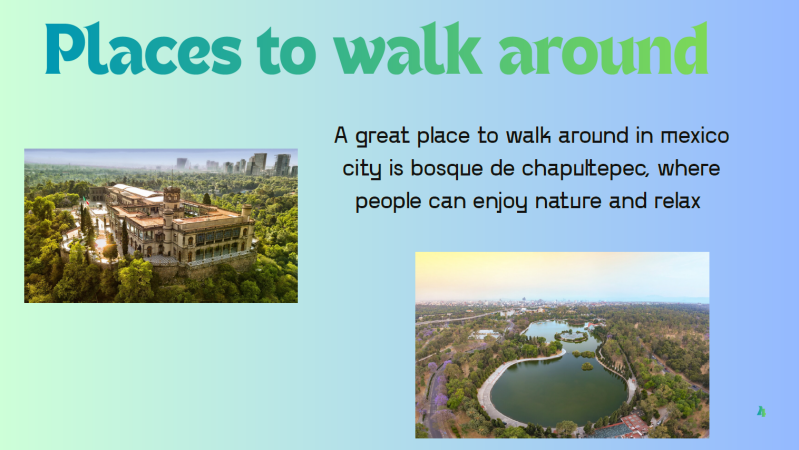 Places to walk around

A great place to walk around in mexico city is bosque de chapultepec, where people can enjoy nature and relax